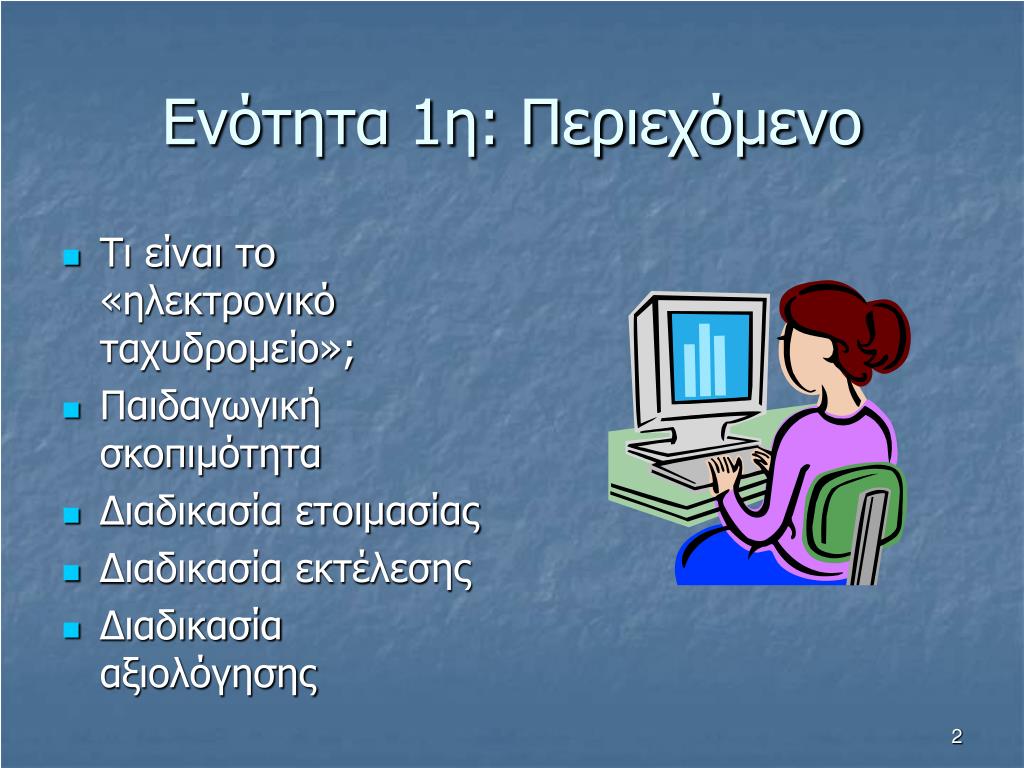 Ενότητα 1η: Περιεχόμενο

- Τι είναι το «ηλεκτρονικό ταχυδρομείο»;
- Παιδαγωγική σκοπιμότητα
- Διαδικασία ετοιμασίας
- Διαδικασία εκτέλεσης
- Διαδικασία αξιολόγησης

2